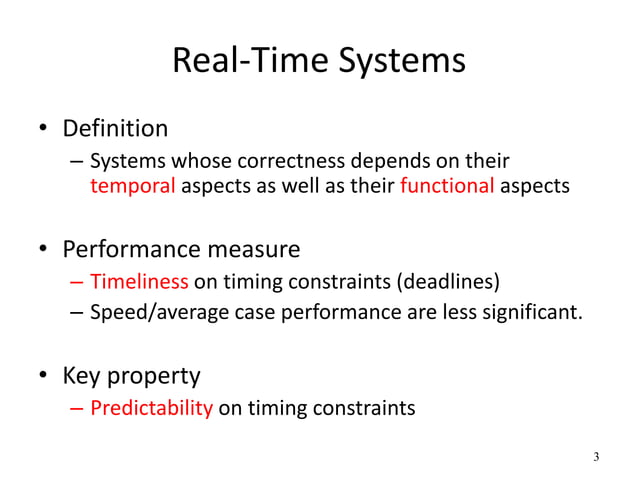 Real-Time Systems

• Definition
– Systems whose correctness depends on their temporal aspects as well as their functional aspects

• Performance measure
– Timeliness on timing constraints (deadlines)
– Speed/average case performance are less significant.

• Key property
– Predictability on timing constraints

3